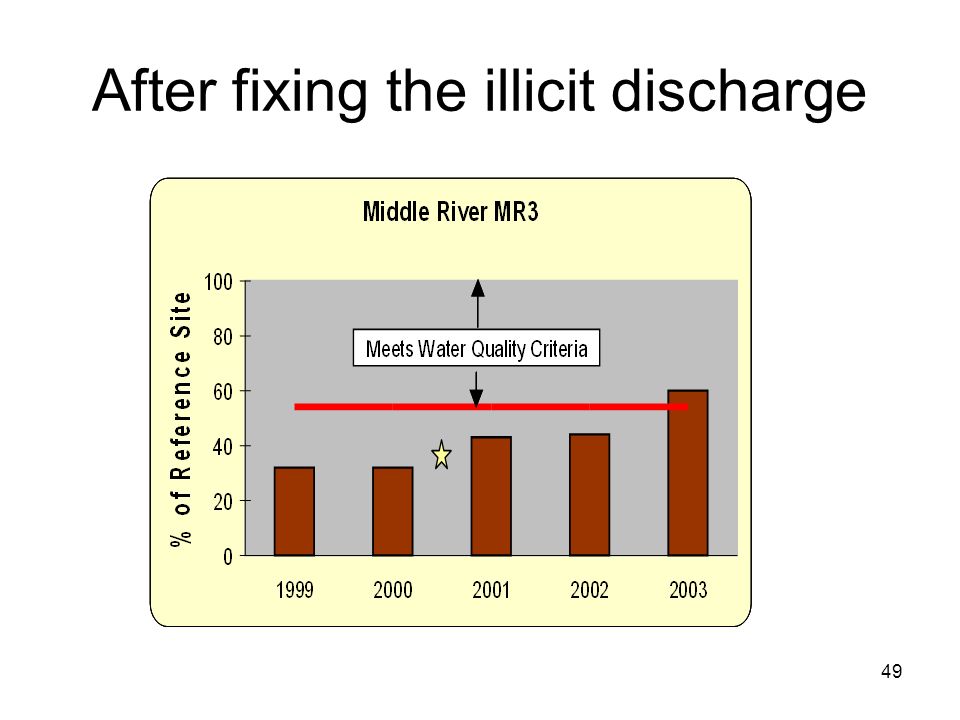 After fixing the illicit discharge

Middle River MR3

% of Reference Site

100
80
60
40
20
0

Meets Water Quality Criteria

1999
2000
2001
2002
2003

49